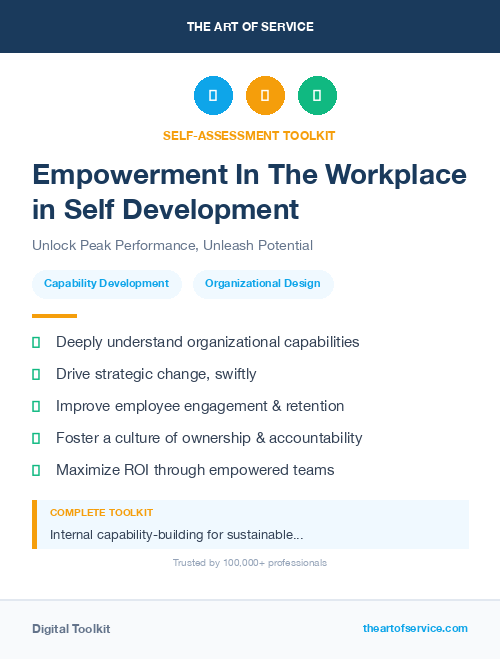 THE ART OF SERVICE

SELF-ASSESSMENT TOOLKIT

Empowerment In The Workplace in Self Development

Unlock Peak Performance, Unleash Potential

Capability Development

Organizational Design

Deeply understand organizational capabilities

Drive strategic change, swiftly

Improve employee engagement & retention

Foster a culture of ownership & accountability

Maximize ROI through empowered teams

COMPLETE TOOLKIT

Internal capability-building for sustainable...

Trusted by 100,000+ professionals

Digital Toolkit

theartofservice.com